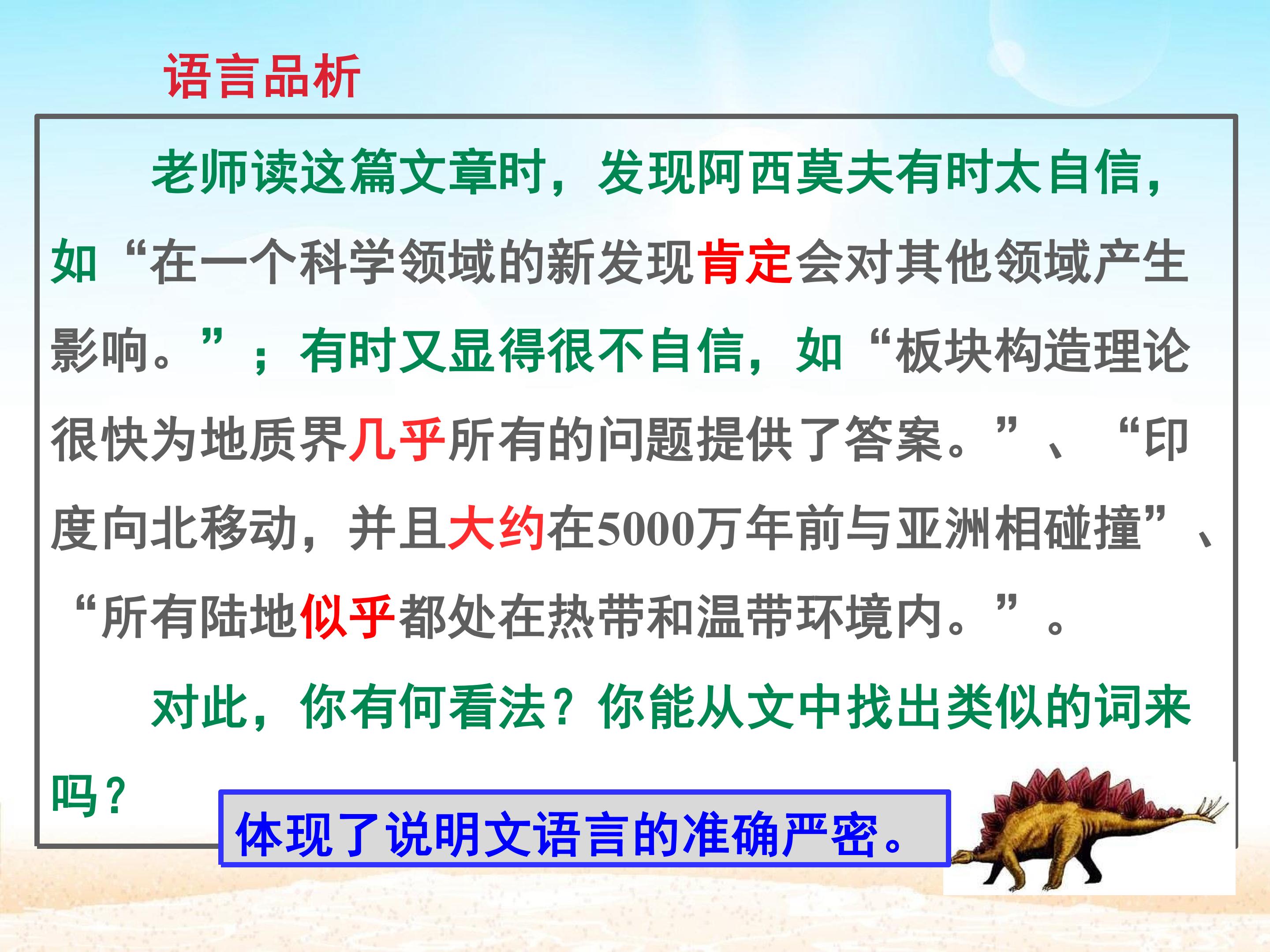 语言品析

老师读这篇文章时，发现阿西莫夫有时太自信，如“在一个科学领域的新发现肯定会对其他领域产生影响。”；有时又显得很不自信，如“板块构造理论很快为地质界几乎所有的问题提供了答案。”、“印度向北移动，并且大约在5000万年前与亚洲相碰撞”、“所有陆地似乎都处在热带和温带环境内。”。

对此，你有何看法？你能从文中找出类似的词来吗？

体现了说明文语言的准确严密。